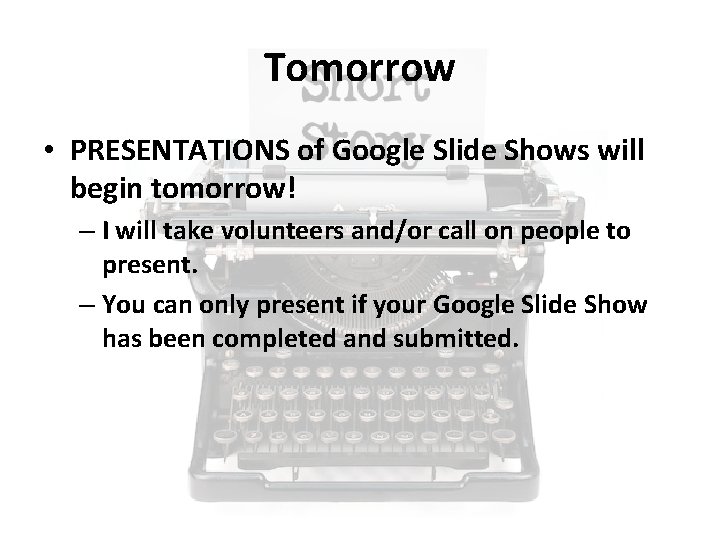 Tomorrow

Short Story

• PRESENTATIONS of Google Slide Shows will begin tomorrow!
– I will take volunteers and/or call on people to present.
– You can only present if your Google Slide Show has been completed and submitted.